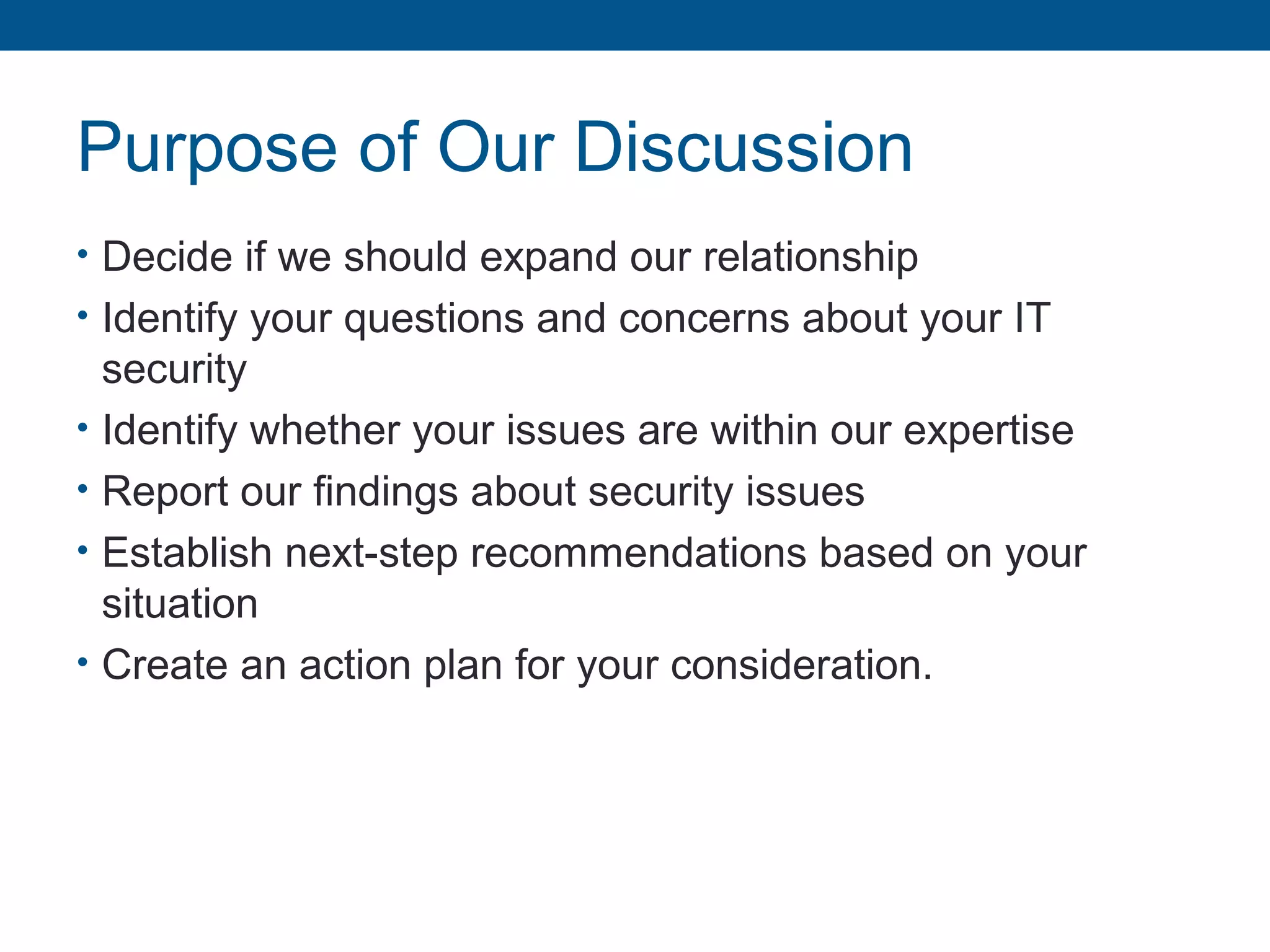 Purpose of Our Discussion

• Decide if we should expand our relationship
• Identify your questions and concerns about your IT security
• Identify whether your issues are within our expertise
• Report our findings about security issues
• Establish next-step recommendations based on your situation
• Create an action plan for your consideration.